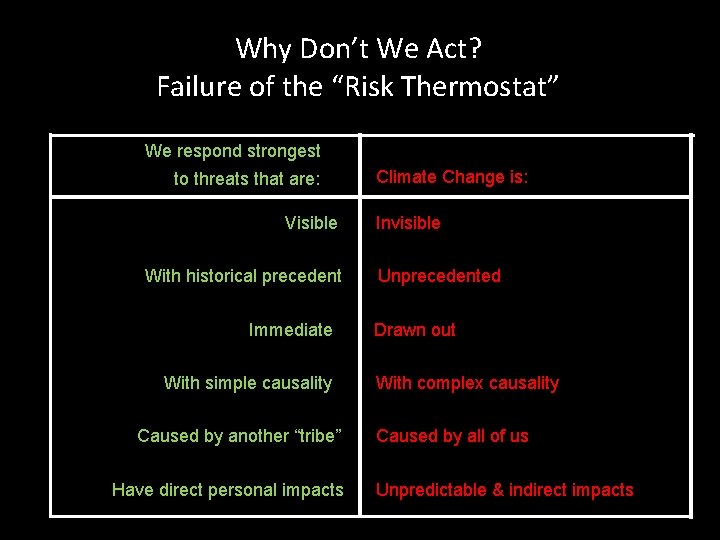 Why Don't We Act?
Failure of the "Risk Thermostat"

| We respond strongest to threats that are: | Climate Change is: |
|---|---|
| Visible | Invisible |
| With historical precedent | Unprecedented |
| Immediate | Drawn out |
| With simple causality | With complex causality |
| Caused by another "tribe" | Caused by all of us |
| Have direct personal impacts | Unpredictable & indirect impacts |